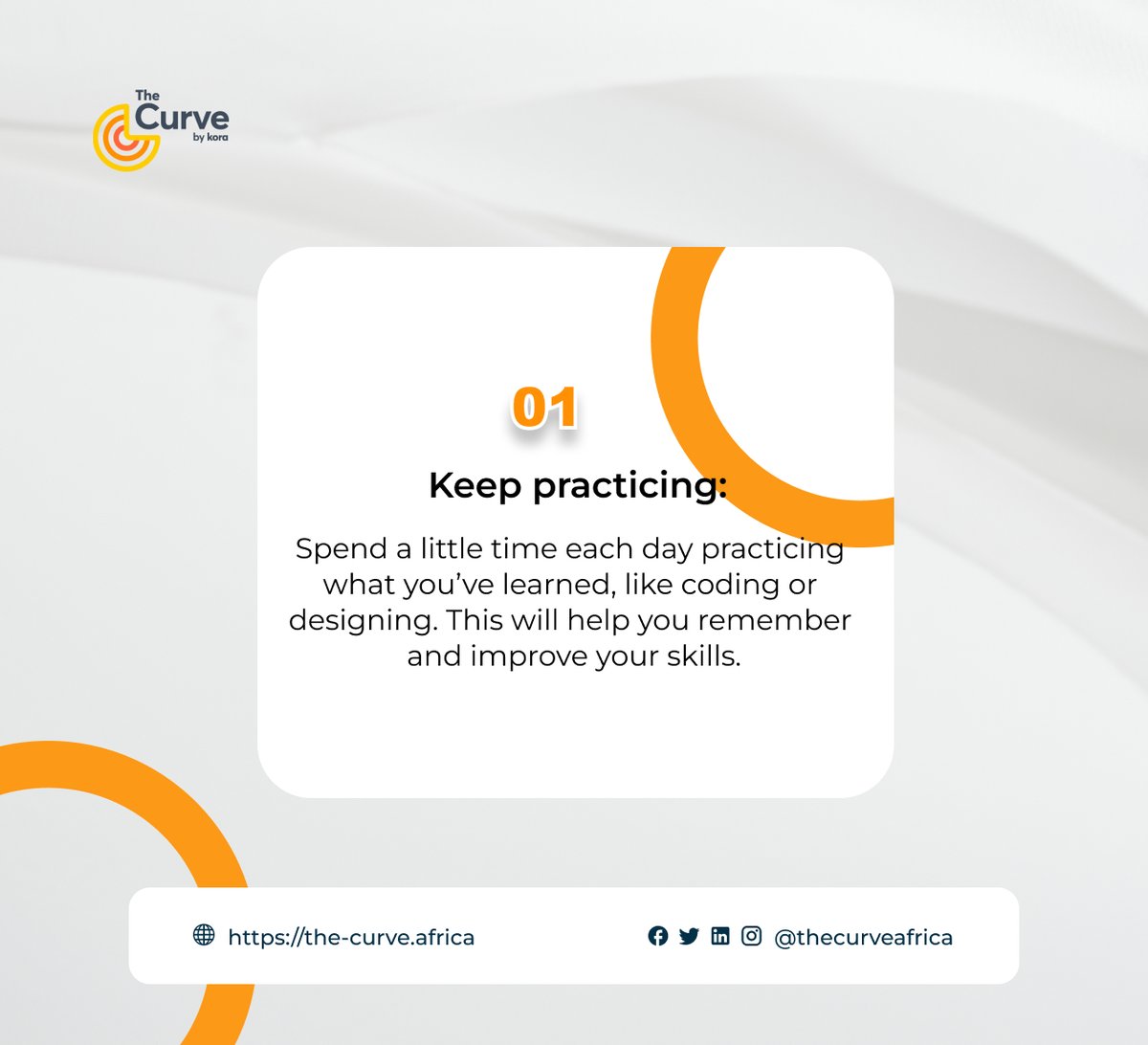 The Curve by kora

01

Keep practicing:

Spend a little time each day practicing what you've learned, like coding or designing. This will help you remember and improve your skills.

https://the-curve.africa

@thecurveafrica